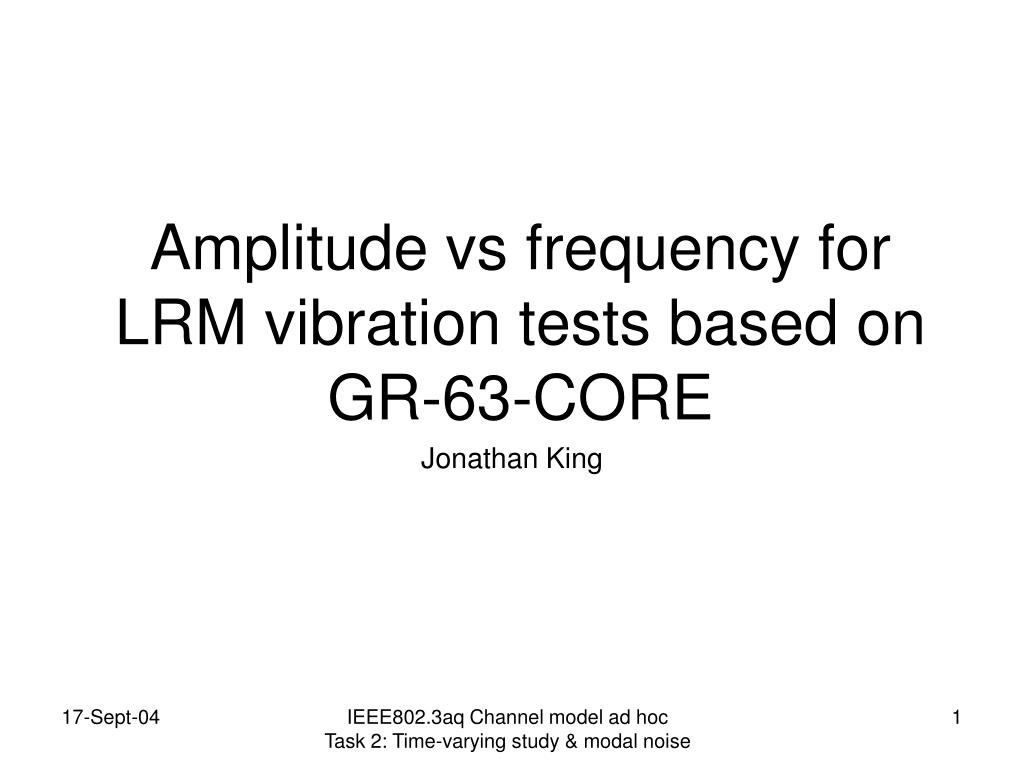 Amplitude vs frequency for LRM vibration tests based on GR-63-CORE

Jonathan King

17-Sept-04

IEEE802.3aq Channel model ad hoc
Task 2: Time-varying study & modal noise

1